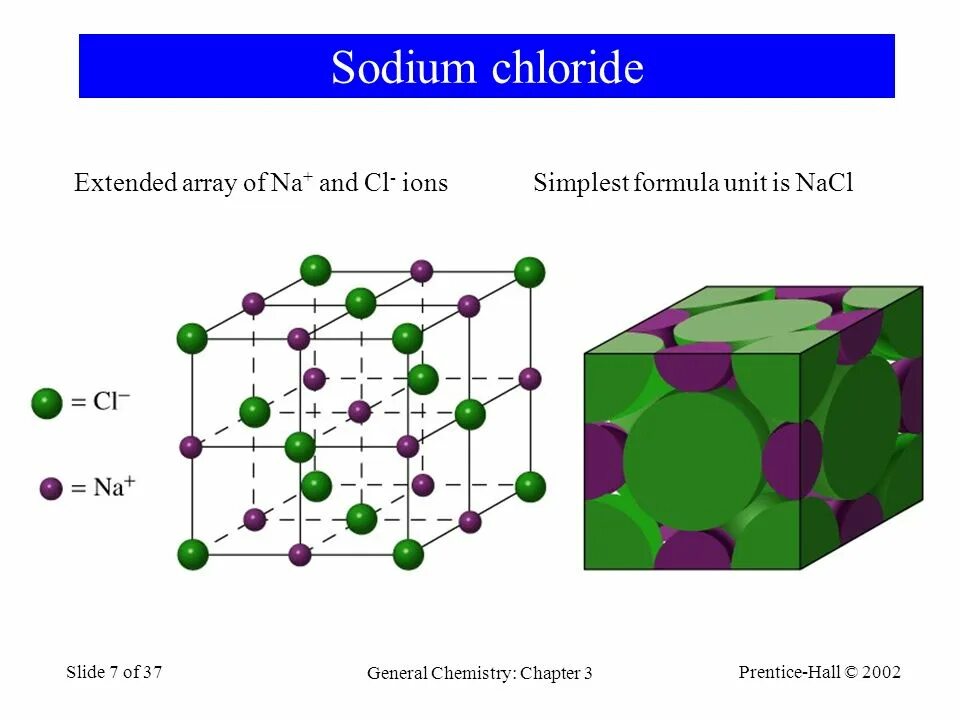 Sodium chloride

Extended array of $Na^+$ and $Cl^-$ ions

Simplest formula unit is NaCl

= $Cl^-$

= $Na^+$

Slide 7 of 37

General Chemistry: Chapter 3

Prentice-Hall © 2002